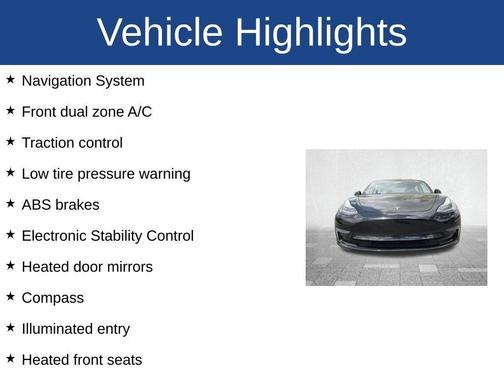 Vehicle Highlights

★ Navigation System

★ Front dual zone A/C

★ Traction control

★ Low tire pressure warning

★ ABS brakes

★ Electronic Stability Control

★ Heated door mirrors

★ Compass

★ Illuminated entry

★ Heated front seats